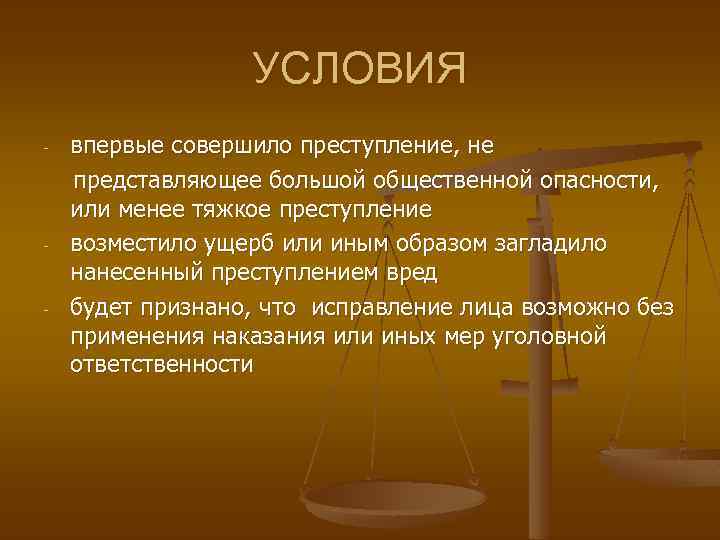 УСЛОВИЯ

- впервые совершило преступление, не представляющее большой общественной опасности, или менее тяжкое преступление

- возместило ущерб или иным образом загладило нанесенный преступлением вред

- будет признано, что  исправление лица возможно без применения наказания или иных мер уголовной ответственности